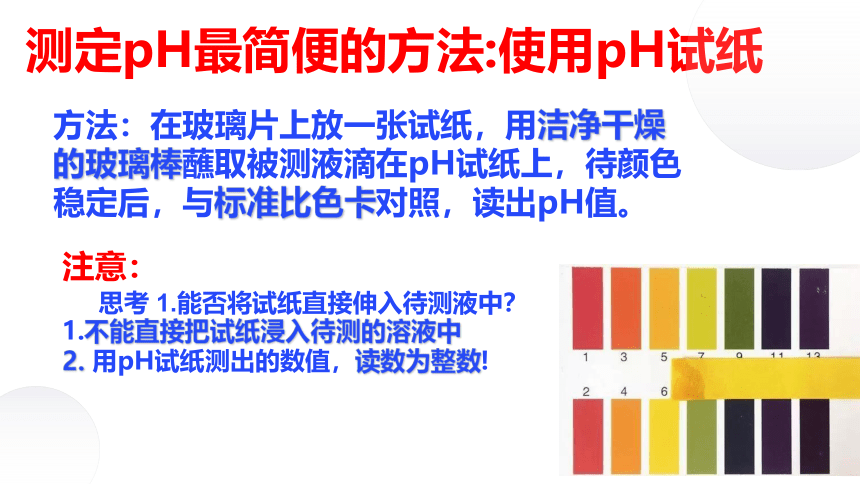 测定pH最简便的方法:使用pH试纸

方法：在玻璃片上放一张试纸，用洁净干燥的玻璃棒蘸取被测液滴在pH试纸上，待颜色稳定后，与标准比色卡对照，读出pH值。

注意：

思考 1.能否将试纸直接伸入待测液中?

1.不能直接把试纸浸入待测的溶液中

2. 用pH试纸测出的数值，读数为整数!

1 3 5 7 9 11 13

2 4 6